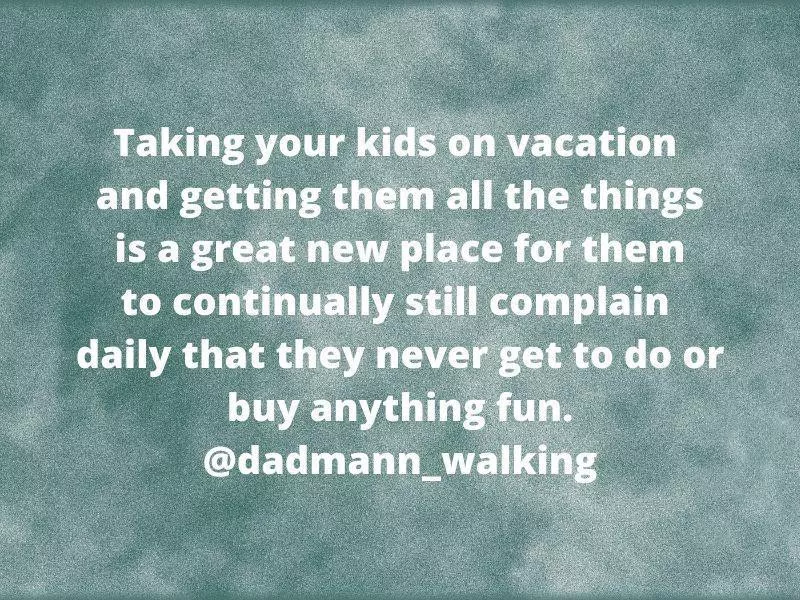 Taking your kids on vacation and getting them all the things is a great new place for them to continually still complain daily that they never get to do or buy anything fun.
@dadmann_walking